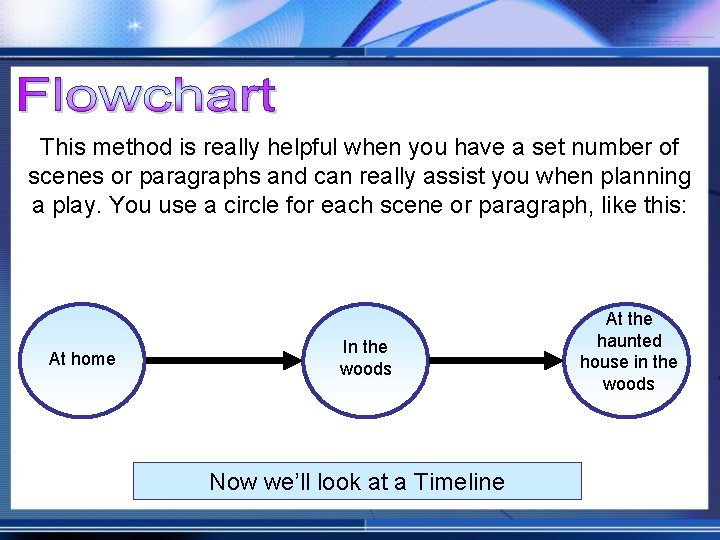 Flowchart

This method is really helpful when you have a set number of scenes or paragraphs and can really assist you when planning a play. You use a circle for each scene or paragraph, like this:

At home

In the woods

At the haunted house in the woods

Now we'll look at a Timeline